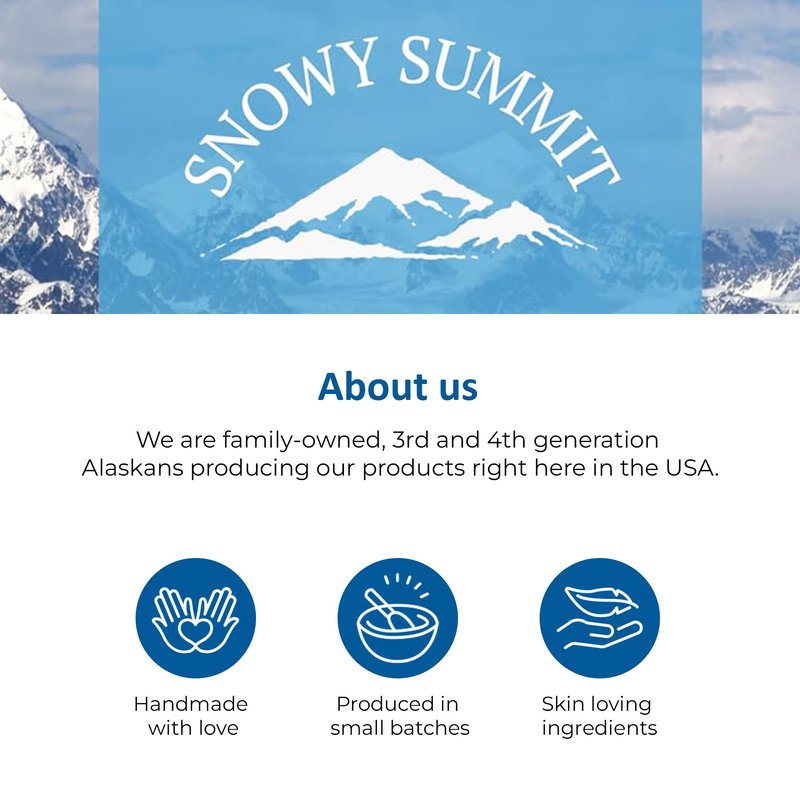 SNOWY SUMMIT

About us

We are family-owned, 3rd and 4th generation Alaskans producing our products right here in the USA.

Handmade with love

Produced in small batches

Skin loving ingredients